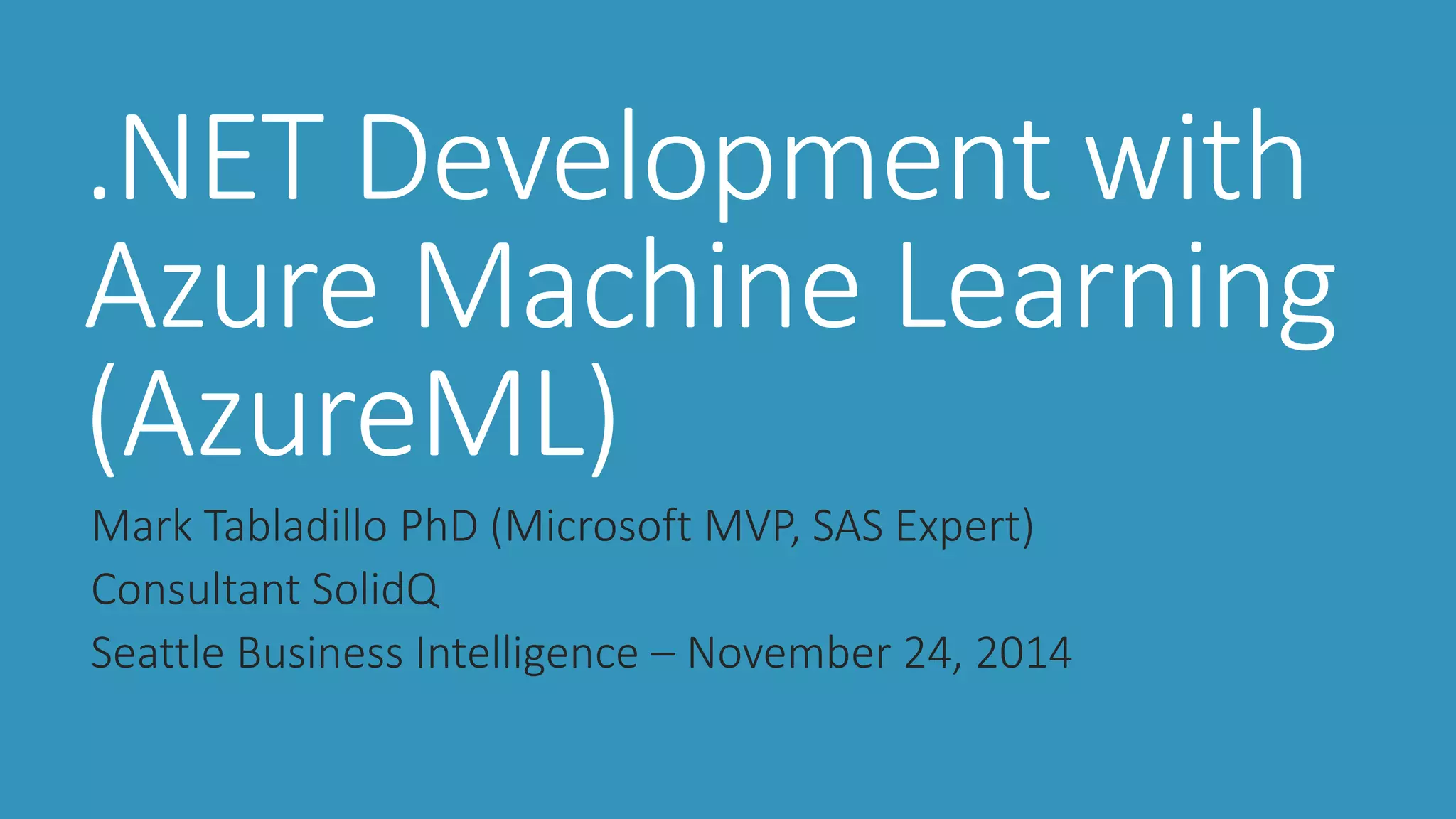 .NET Development with Azure Machine Learning (AzureML)

Mark Tabladillo PhD (Microsoft MVP, SAS Expert)

Consultant SolidQ

Seattle Business Intelligence – November 24, 2014